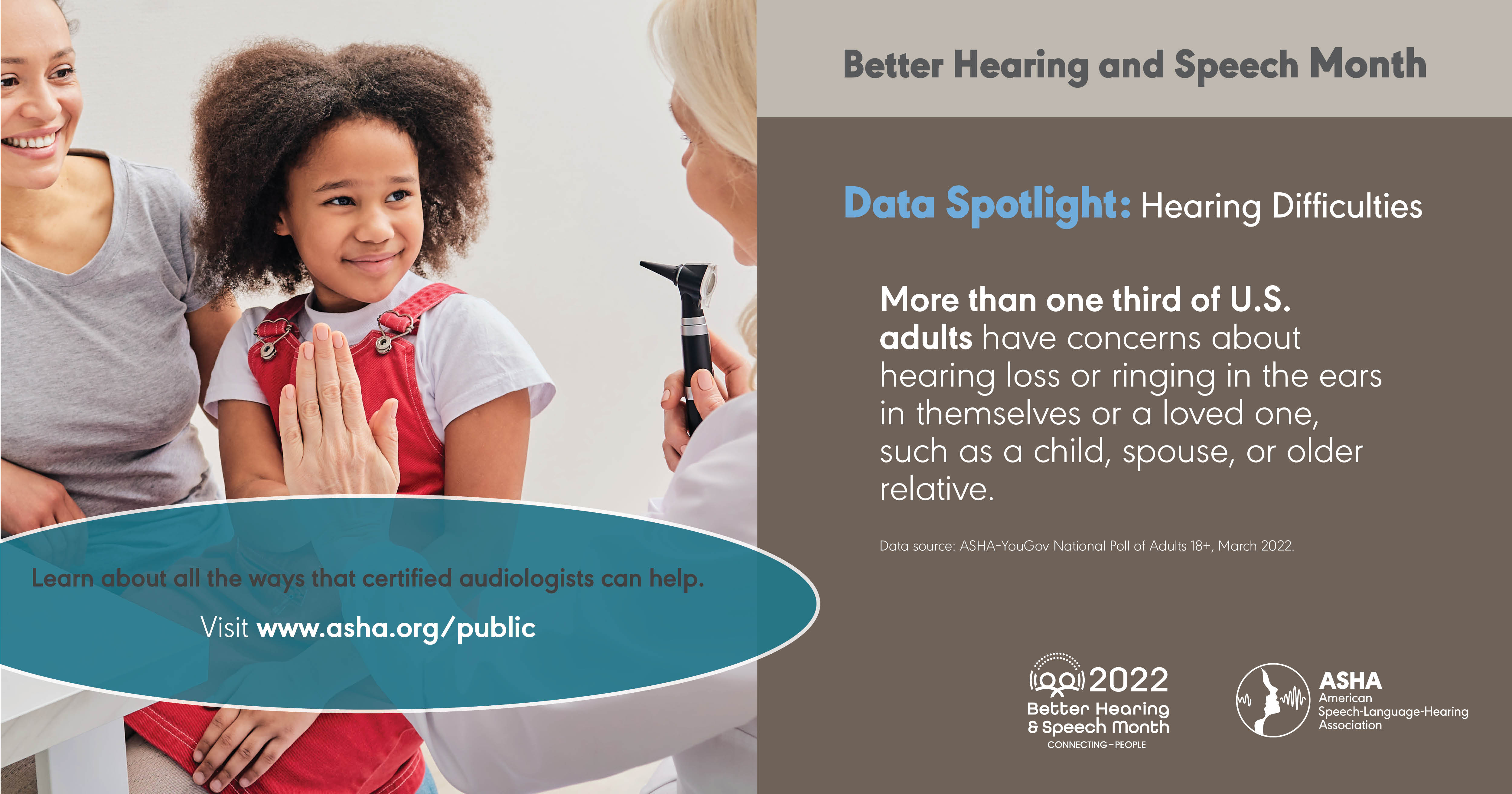 Learn about all the ways that certified audiologists can help.

Visit www.asha.org/public

Better Hearing and Speech Month

Data Spotlight: Hearing Difficulties

More than one third of U.S. adults have concerns about hearing loss or ringing in the ears in themselves or a loved one, such as a child, spouse, or older relative.

Data source: ASHA-YouGov National Poll of Adults 18+, March 2022.

2022
Better Hearing & Speech Month
CONNECTING–PEOPLE

ASHA
American Speech-Language-Hearing Association